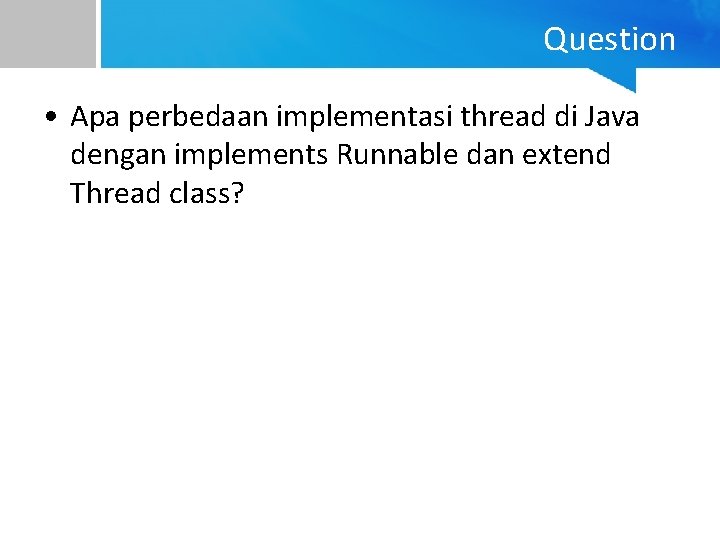 Question

• Apa perbedaan implementasi thread di Java dengan implements Runnable dan extend Thread class?